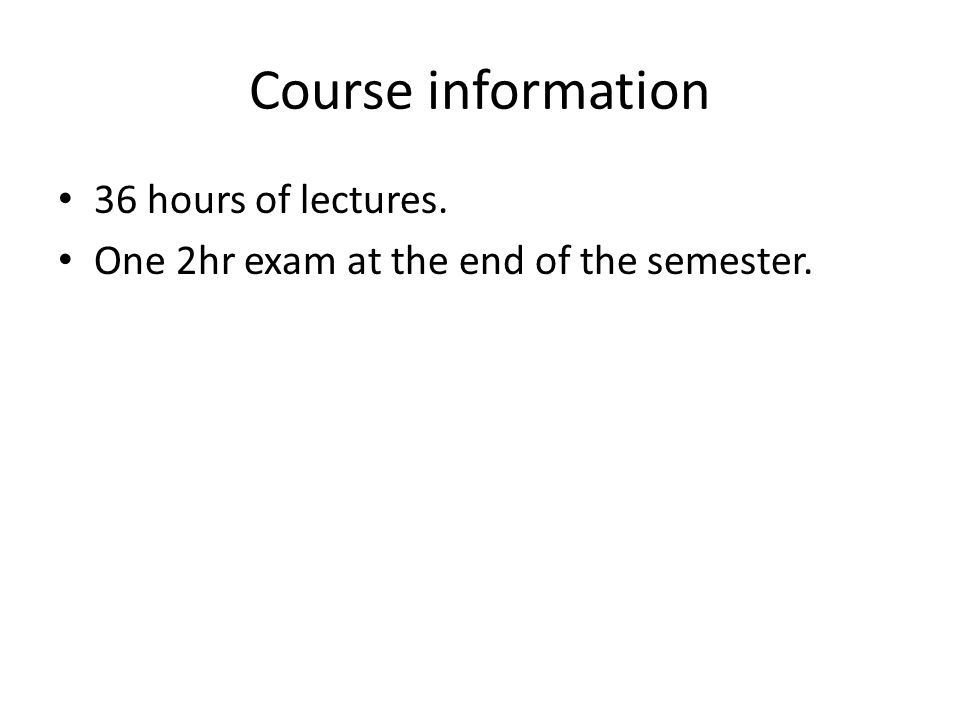 Course information

• 36 hours of lectures.
• One 2hr exam at the end of the semester.